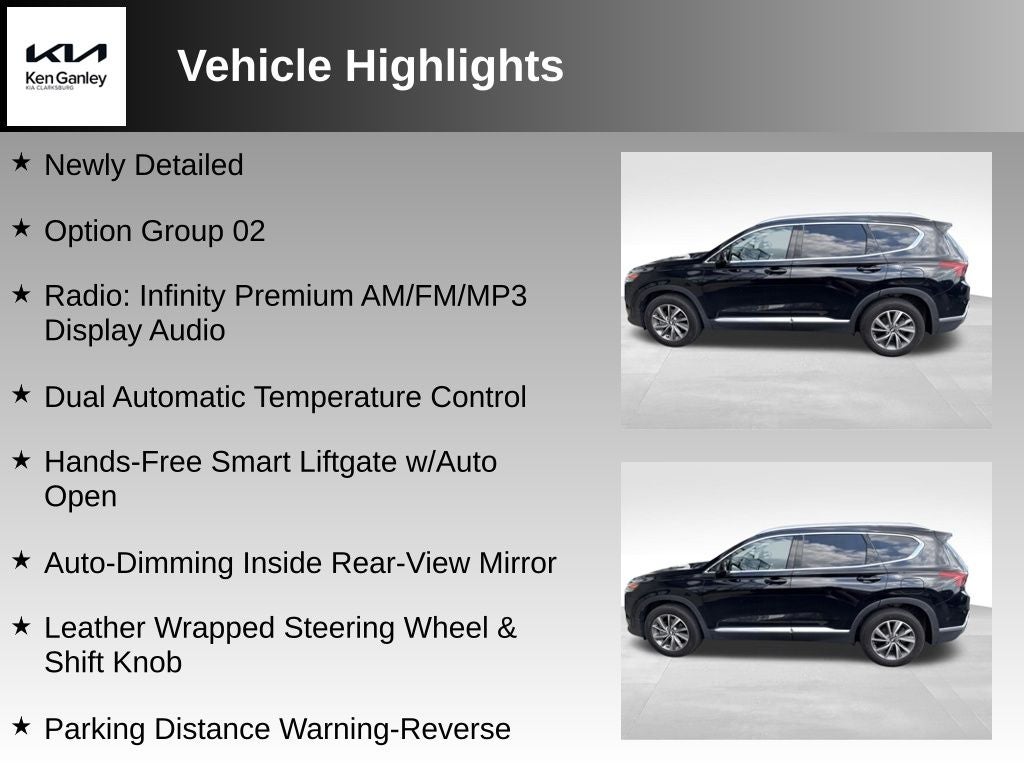 KIA
Ken Ganley
KIA CLARKSBURG

Vehicle Highlights

★ Newly Detailed

★ Option Group 02

★ Radio: Infinity Premium AM/FM/MP3 Display Audio

★ Dual Automatic Temperature Control

★ Hands-Free Smart Liftgate w/Auto Open

★ Auto-Dimming Inside Rear-View Mirror

★ Leather Wrapped Steering Wheel & Shift Knob

★ Parking Distance Warning-Reverse